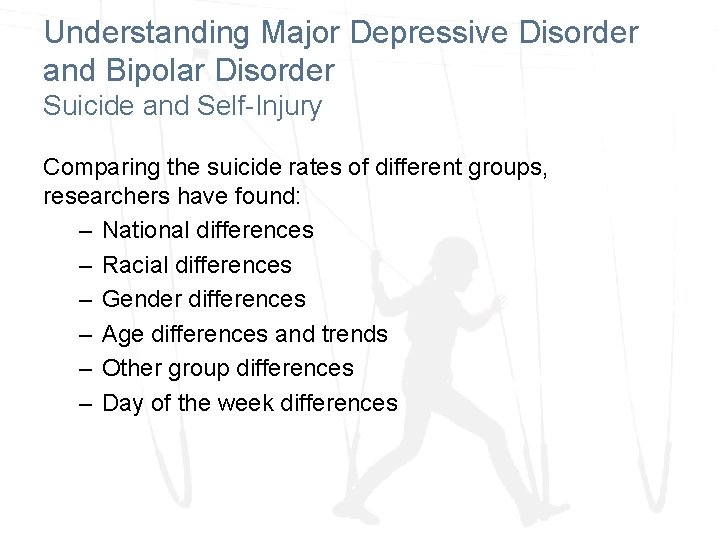 Understanding Major Depressive Disorder and Bipolar Disorder
Suicide and Self-Injury

Comparing the suicide rates of different groups, researchers have found:
– National differences
– Racial differences
– Gender differences
– Age differences and trends
– Other group differences
– Day of the week differences